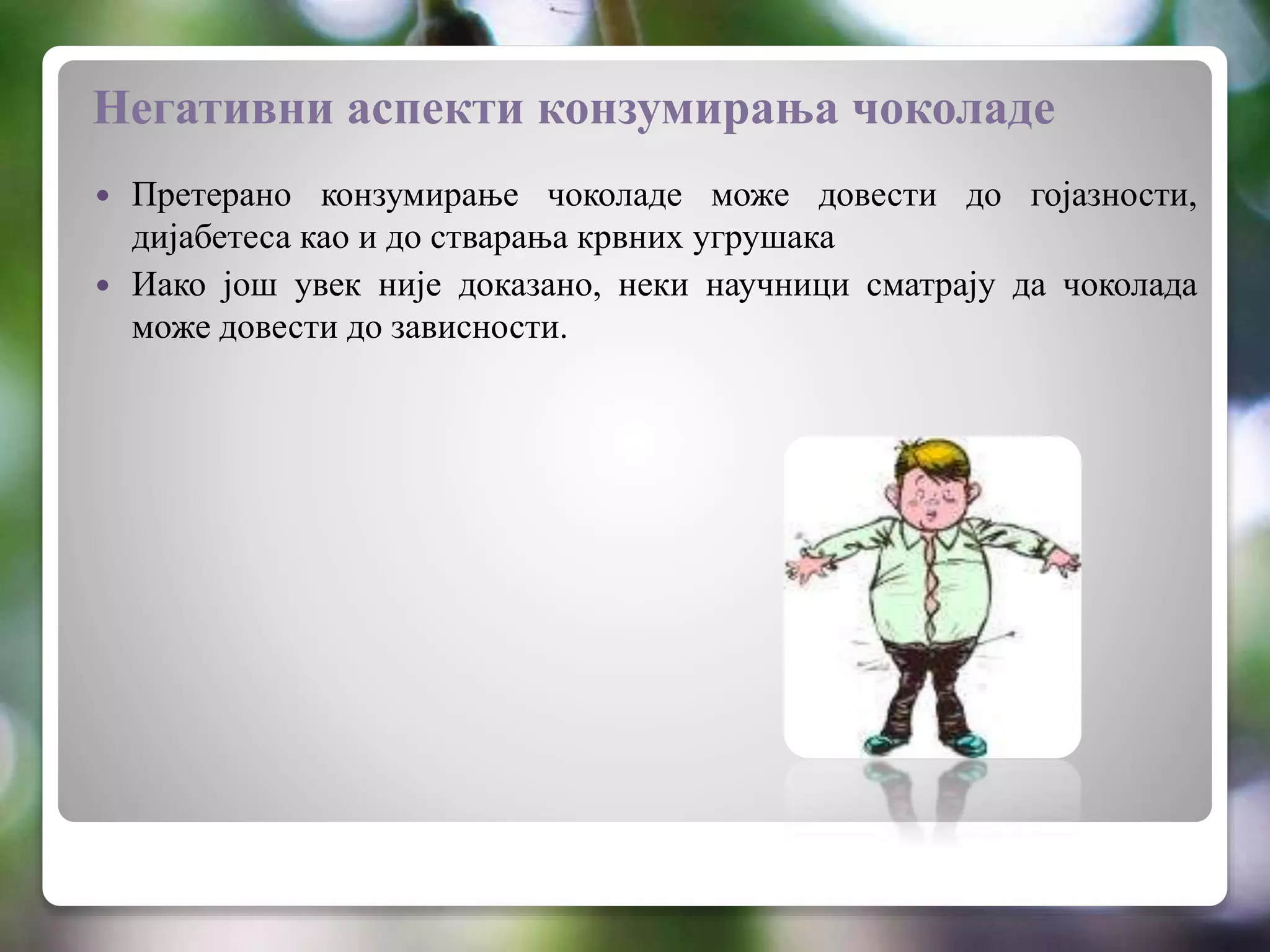 Негативни аспекти конзумирања чоколаде

• Претерано конзумирање чоколаде може довести до гојазности, дијабетеса као и до стварања крвних угрушака

• Иако још увек није доказано, неки научници сматрају да чоколада може довести до зависности.